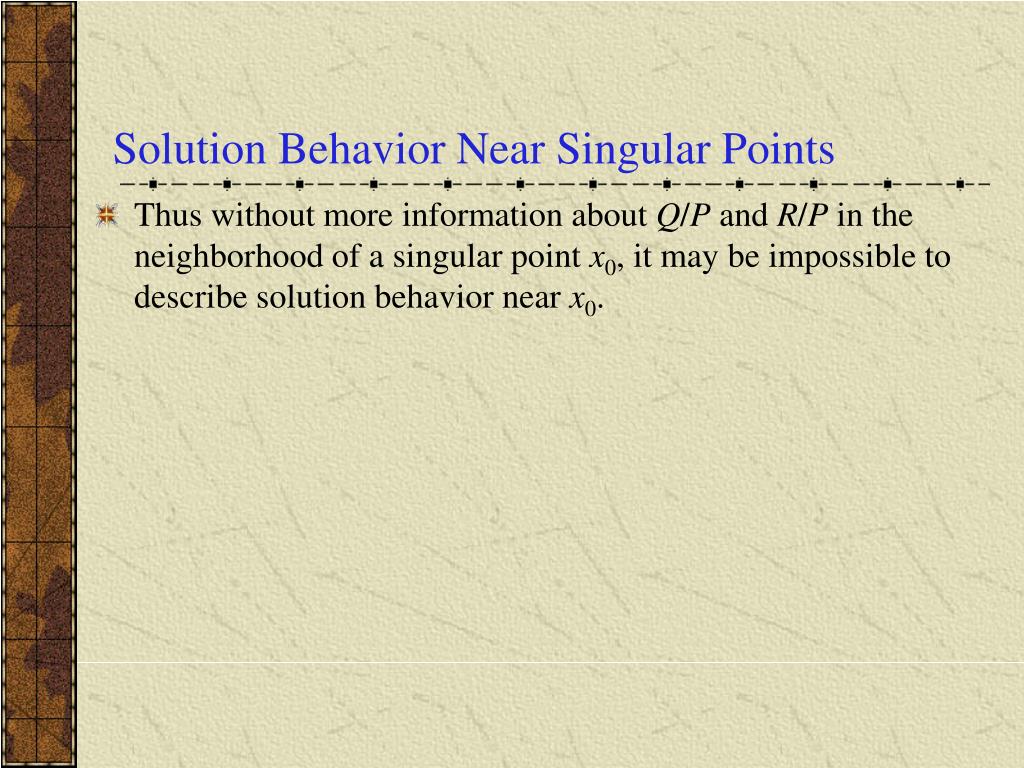 Solution Behavior Near Singular Points

Thus without more information about $Q/P$ and $R/P$ in the neighborhood of a singular point $x_0$, it may be impossible to describe solution behavior near $x_0$.